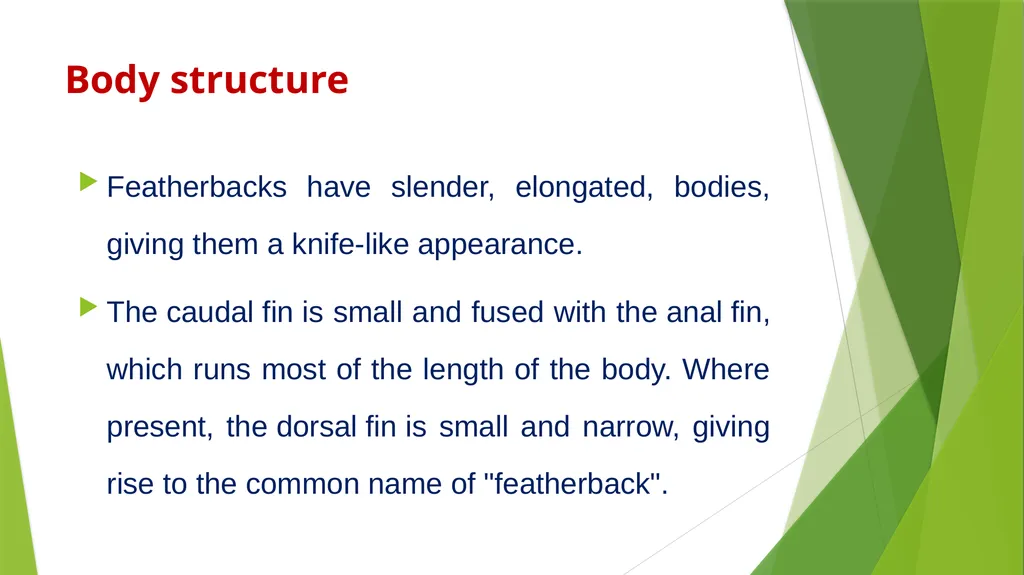 Body structure

Featherbacks have slender, elongated, bodies, giving them a knife-like appearance.

The caudal fin is small and fused with the anal fin, which runs most of the length of the body. Where present, the dorsal fin is small and narrow, giving rise to the common name of "featherback".